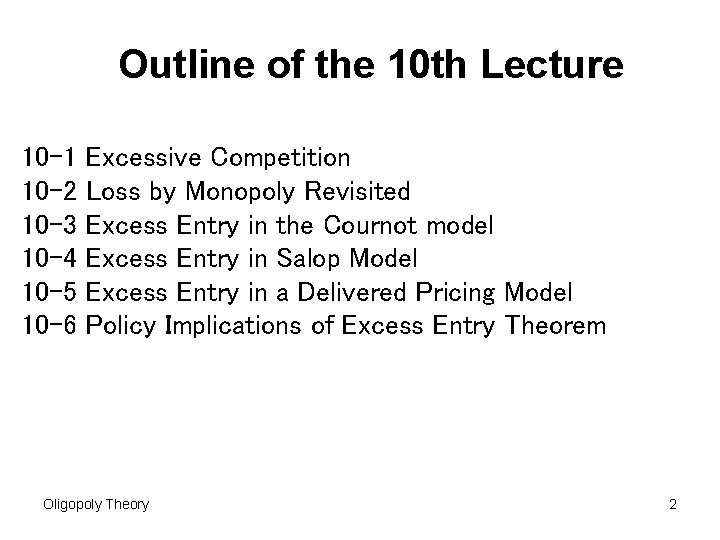 Outline of the 10th Lecture

10-1 Excessive Competition
10-2 Loss by Monopoly Revisited
10-3 Excess Entry in the Cournot model
10-4 Excess Entry in Salop Model
10-5 Excess Entry in a Delivered Pricing Model
10-6 Policy Implications of Excess Entry Theorem

Oligopoly Theory

2